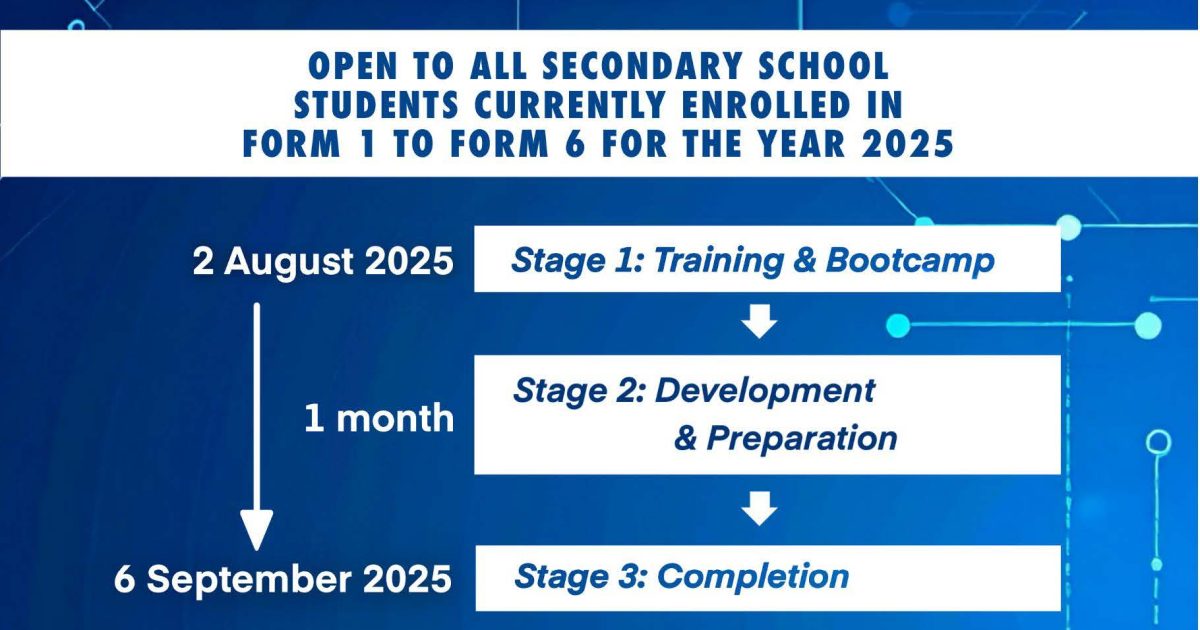 OPEN TO ALL SECONDARY SCHOOL STUDENTS CURRENTLY ENROLLED IN FORM 1 TO FORM 6 FOR THE YEAR 2025

2 August 2025

Stage 1: Training & Bootcamp

1 month

Stage 2: Development & Preparation

6 September 2025

Stage 3: Completion